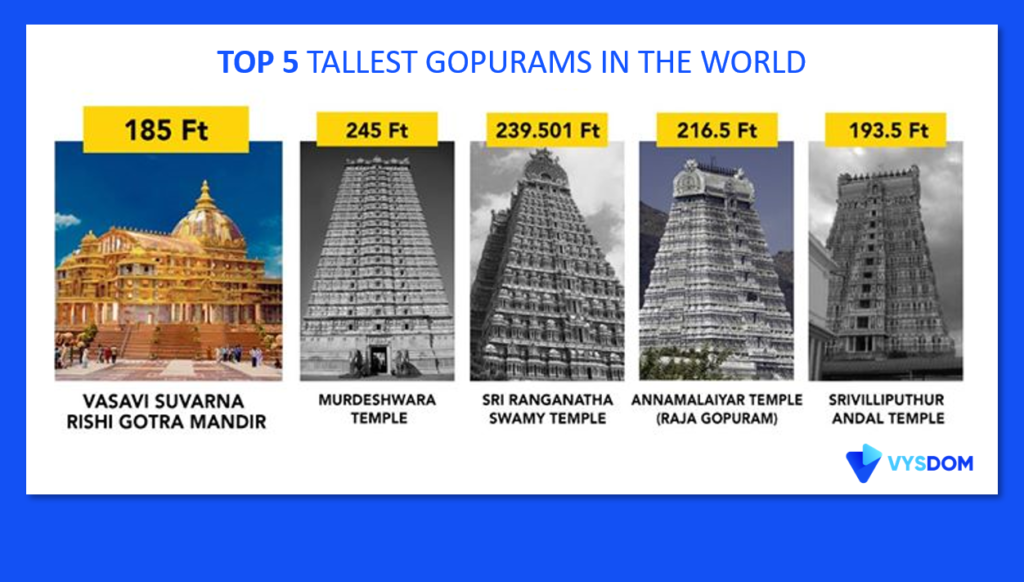 TOP 5 TALLEST GOPURAMS IN THE WORLD

185 Ft

VASAVI SUVARNA RISHI GOTRA MANDIR

245 Ft

MURDESHWARA TEMPLE

239.501 Ft

SRI RANGANATHA SWAMY TEMPLE

216.5 Ft

ANNAMALAIYAR TEMPLE (RAJA GOPURAM)

193.5 Ft

SRIVILLIPUTHUR ANDAL TEMPLE

VYSDOM